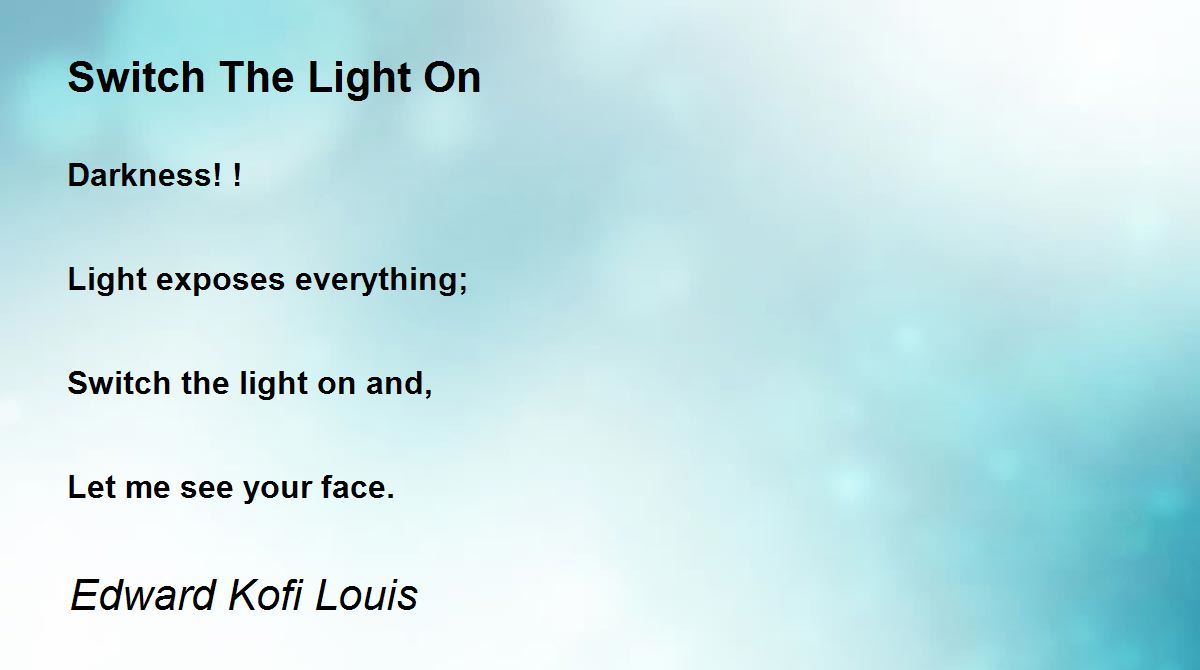 Switch The Light On

Darkness! !

Light exposes everything;

Switch the light on and,

Let me see your face.

Edward Kofi Louis